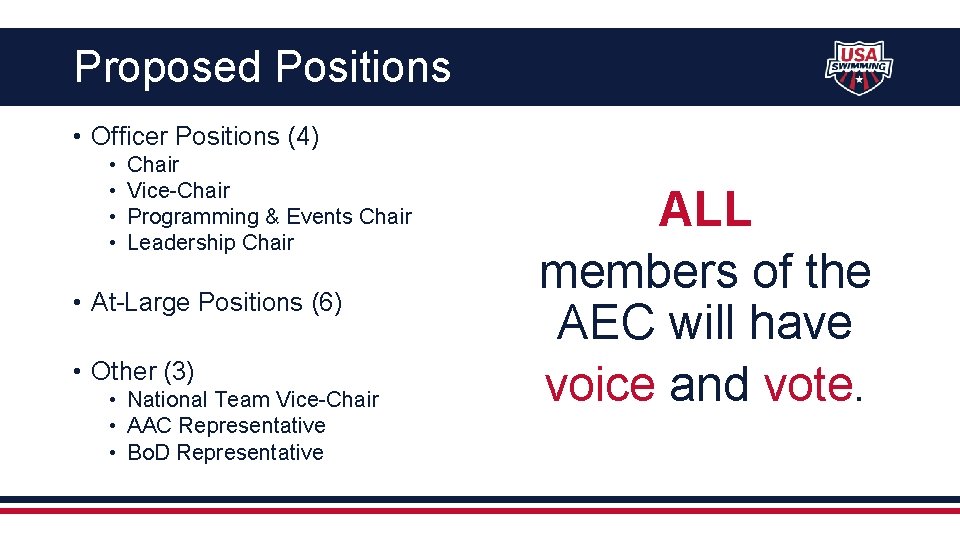 Proposed Positions

USA SWIMMING

• Officer Positions (4)
  • Chair
  • Vice-Chair
  • Programming & Events Chair
  • Leadership Chair

• At-Large Positions (6)

• Other (3)
  • National Team Vice-Chair
  • AAC Representative
  • BoD Representative

ALL
members of the AEC will have voice and vote.